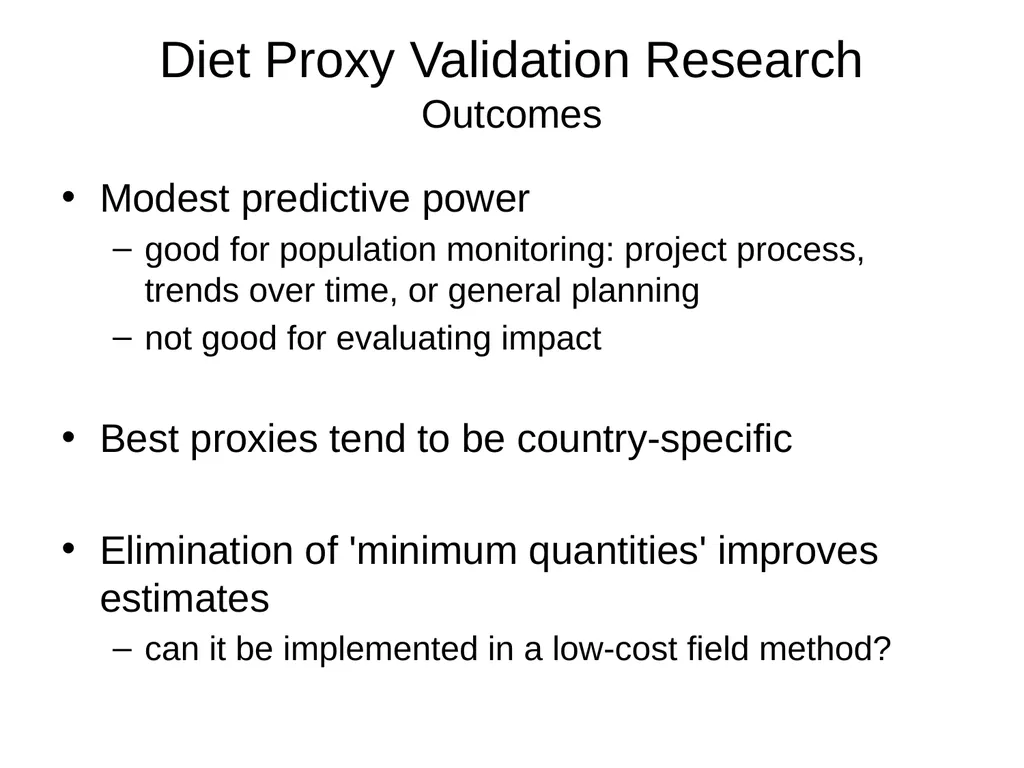 Diet Proxy Validation Research
Outcomes

• Modest predictive power
– good for population monitoring: project process, trends over time, or general planning
– not good for evaluating impact

• Best proxies tend to be country-specific

• Elimination of 'minimum quantities' improves estimates
– can it be implemented in a low-cost field method?